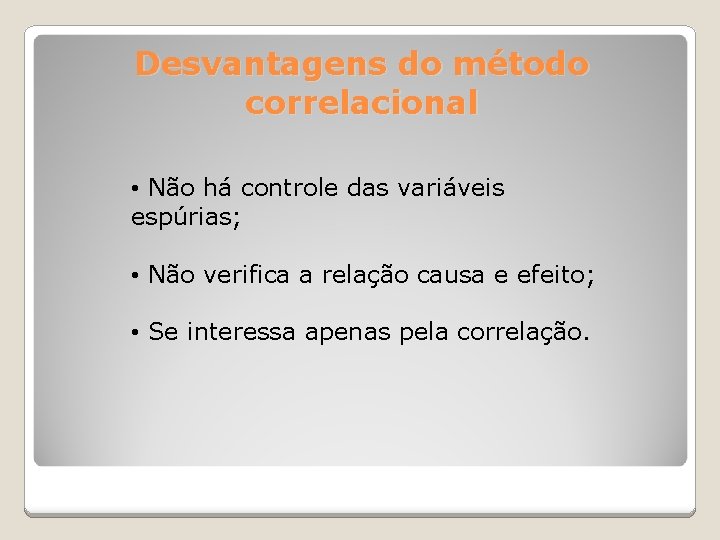 Desvantagens do método correlacional

• Não há controle das variáveis espúrias;

• Não verifica a relação causa e efeito;

• Se interessa apenas pela correlação.